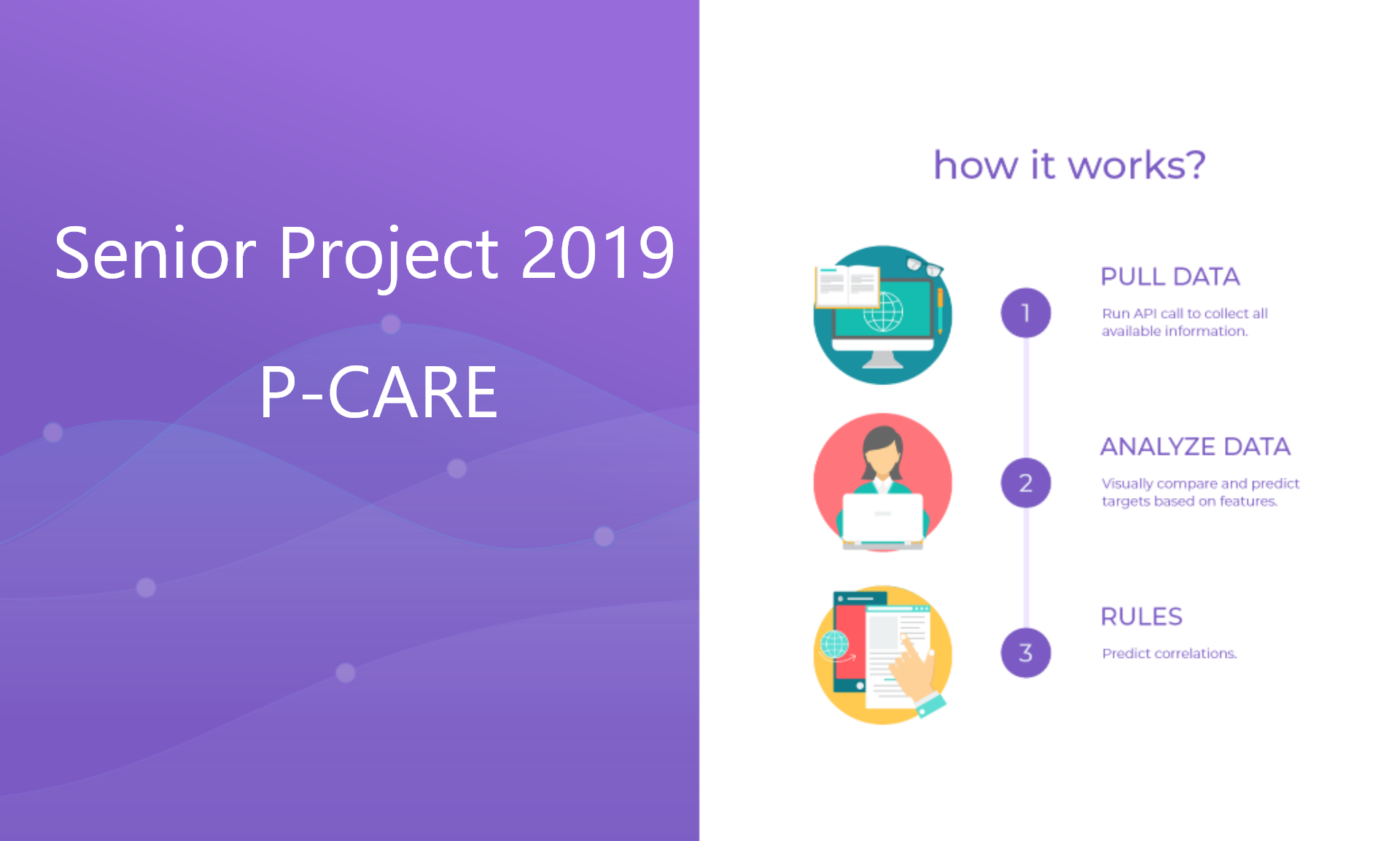 Senior Project 2019

P-CARE

how it works?

1

PULL DATA

Run API call to collect all available information.

2

ANALYZE DATA

Visually compare and predict targets based on features.

3

RULES

Predict correlations.